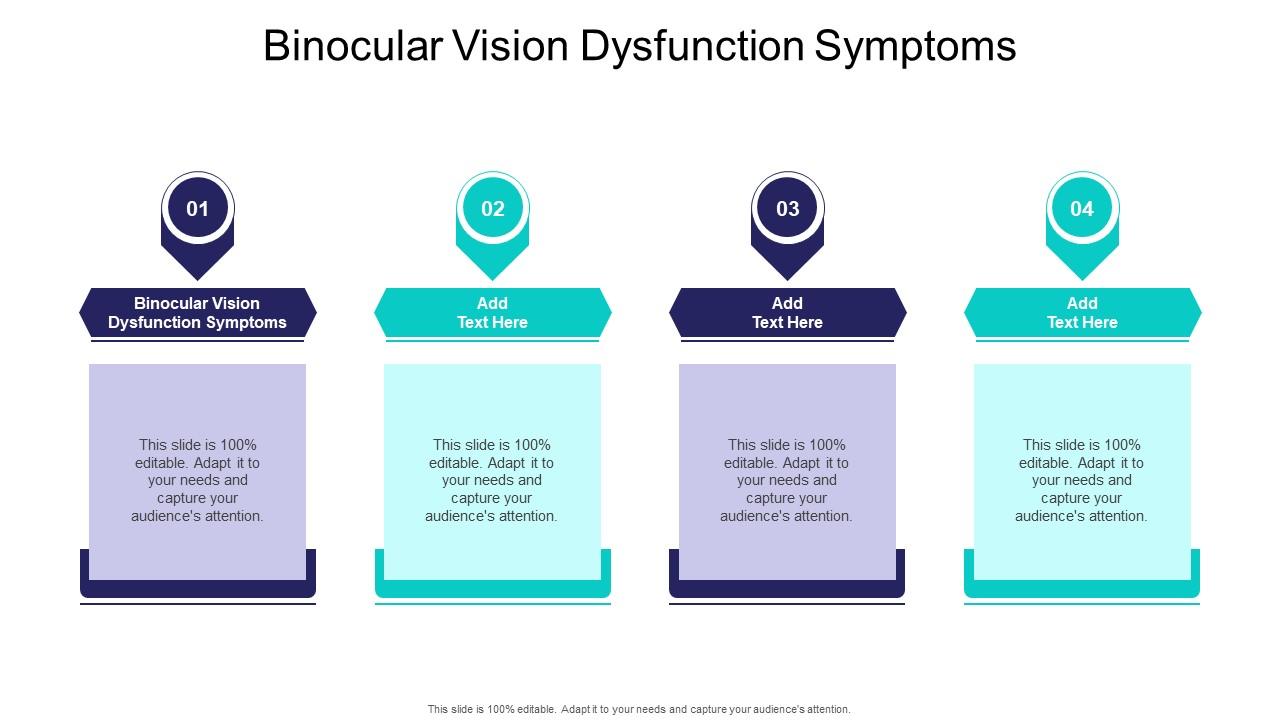 Binocular Vision Dysfunction Symptoms

01

Binocular Vision Dysfunction Symptoms

This slide is 100% editable. Adapt it to your needs and capture your audience's attention.

02

Add Text Here

This slide is 100% editable. Adapt it to your needs and capture your audience's attention.

03

Add Text Here

This slide is 100% editable. Adapt it to your needs and capture your audience's attention.

04

Add Text Here

This slide is 100% editable. Adapt it to your needs and capture your audience's attention.

This slide is 100% editable. Adapt it to your needs and capture your audience's attention.